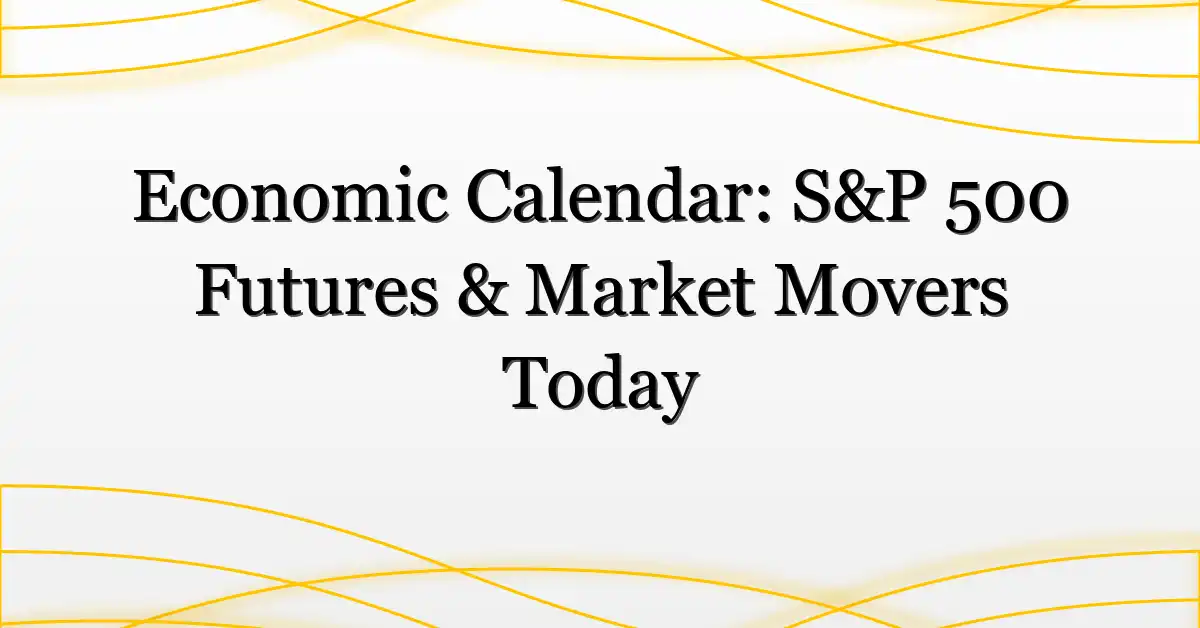 Economic Calendar: S&P 500 Futures & Market Movers Today